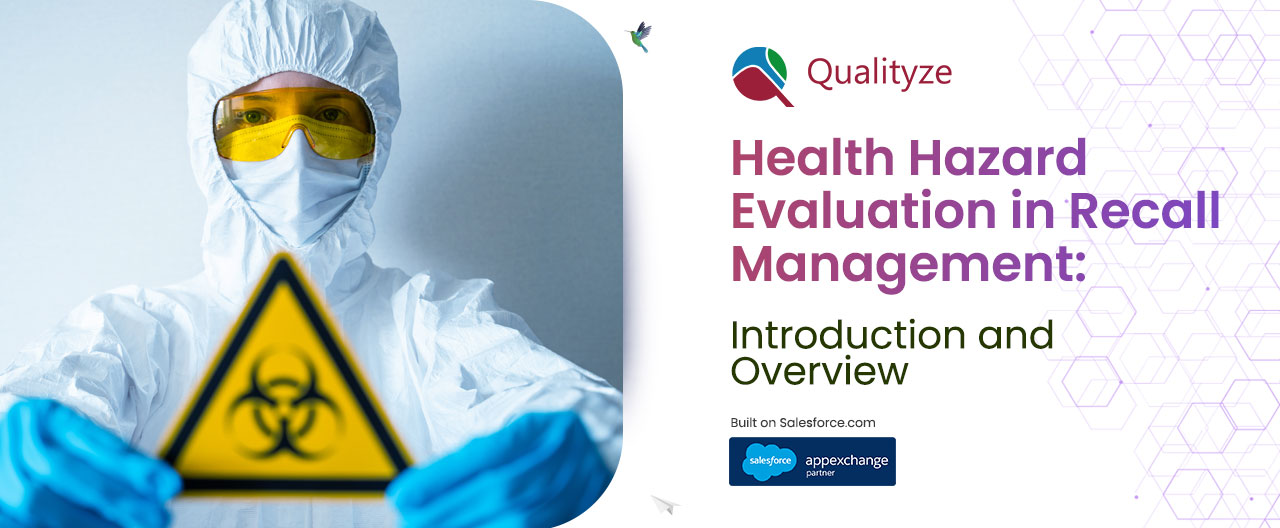 Qualityze

Health Hazard Evaluation in Recall Management:

Introduction and Overview

Built on Salesforce.com

salesforce appexchange partner